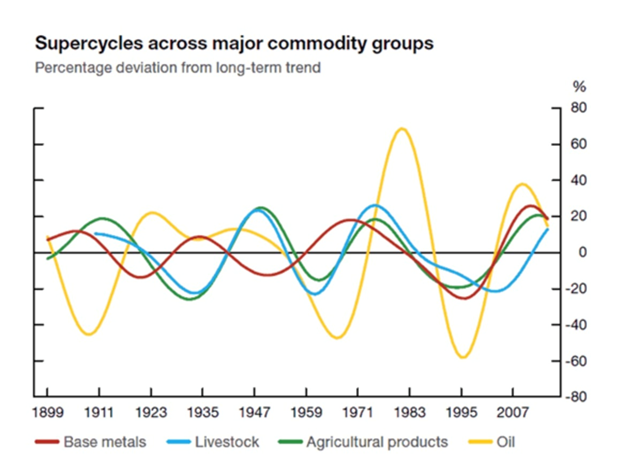 Supercycles across major commodity groups
Percentage deviation from long-term trend

%
80
60
40
20
0
-20
-40
-60
-80

1899 1911 1923 1935 1947 1959 1971 1983 1995 2007

Base metals Livestock Agricultural products Oil